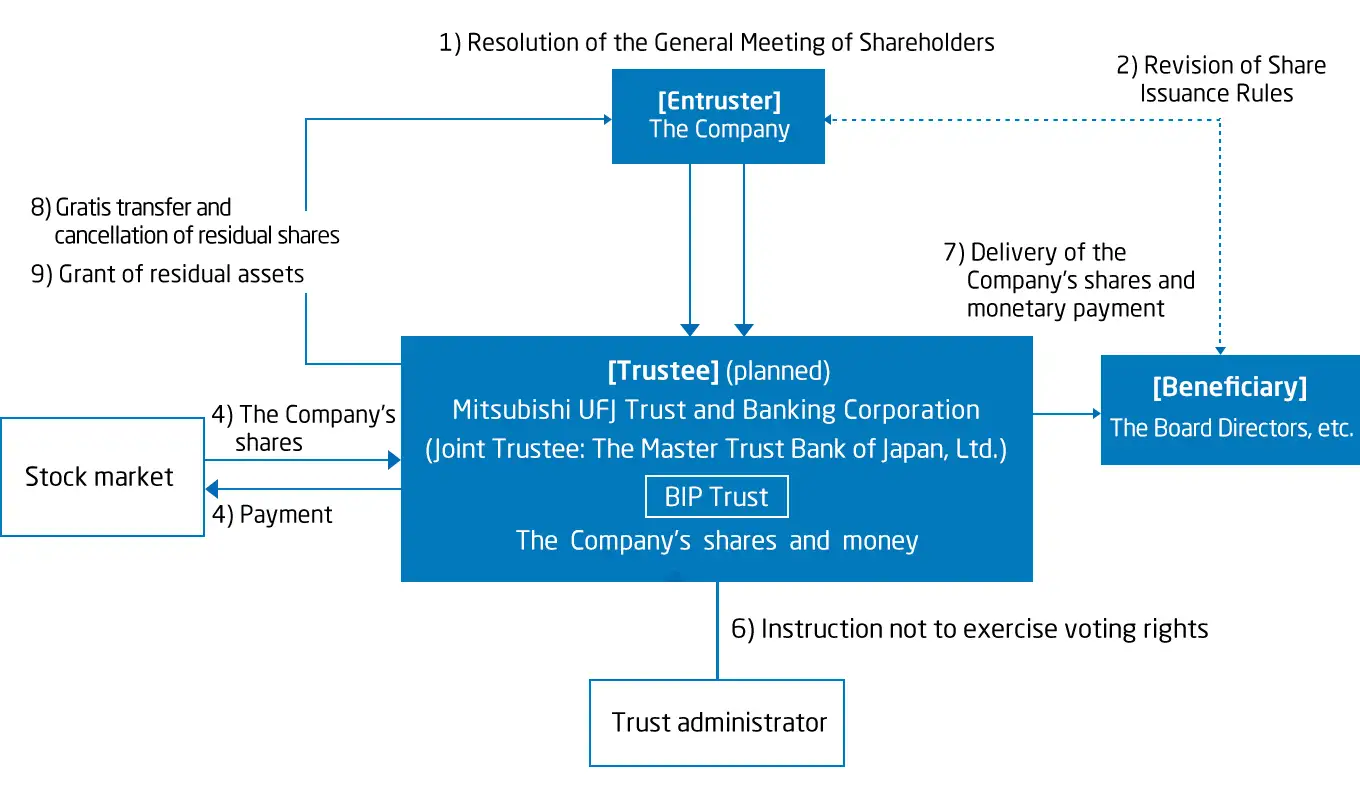 1) Resolution of the General Meeting of Shareholders

2) Revision of Share Issuance Rules

[Entruster]
The Company

8) Gratis transfer and cancellation of residual shares

9) Grant of residual assets

7) Delivery of the Company's shares and monetary payment

[Trustee] (planned)
Mitsubishi UFJ Trust and Banking Corporation
(Joint Trustee: The Master Trust Bank of Japan, Ltd.)
BIP Trust
The Company's shares and money

[Beneficiary]
The Board Directors, etc.

Stock market

4) The Company's shares

4) Payment

6) Instruction not to exercise voting rights

Trust administrator